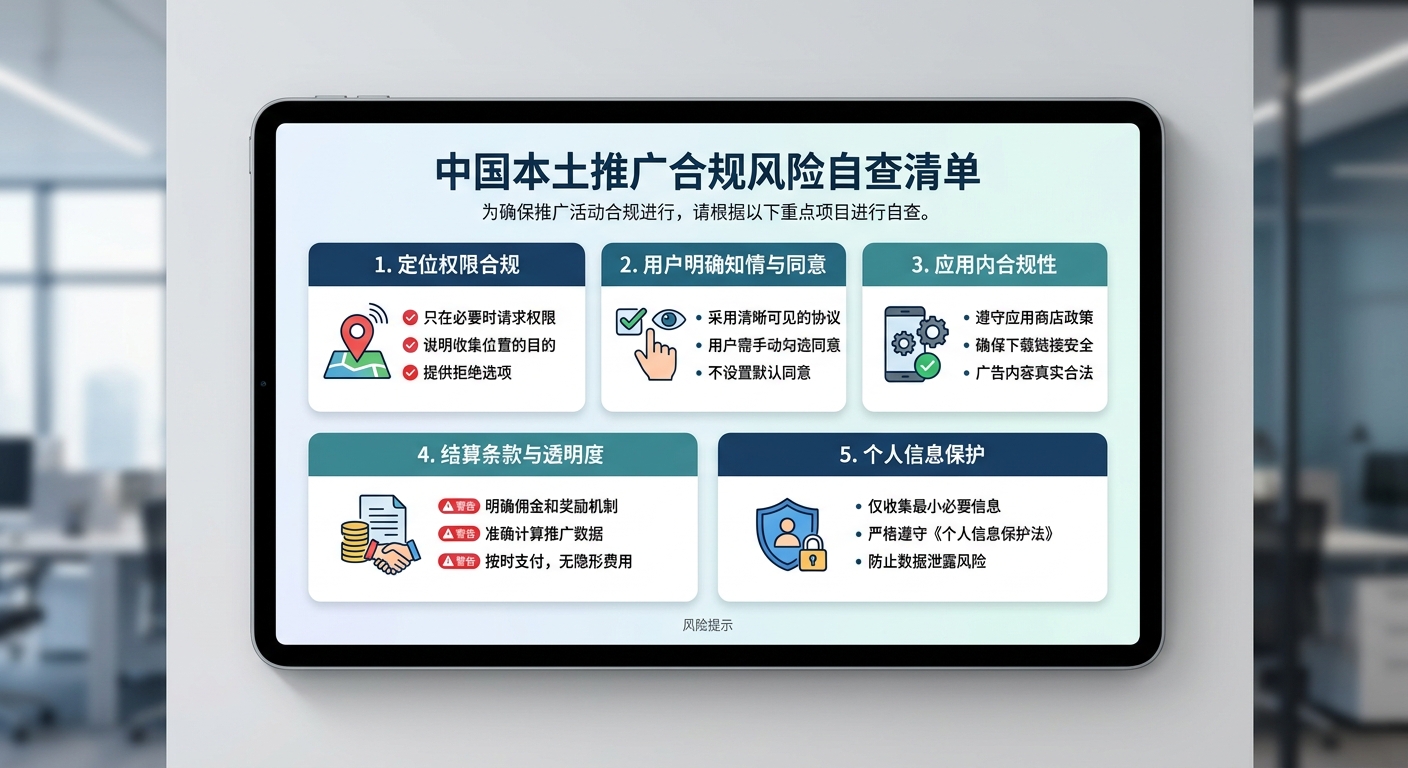 中国本土推广合规风险自查清单

为确保推广活动合规进行，请根据以下重点项目进行自查。

1. 定位权限合规

只在必要时请求权限
说明收集位置的目的
提供拒绝选项

2. 用户明确知情与同意

• 采用清晰可见的协议
• 用户需手动勾选同意
• 不设置默认同意

3. 应用内合规性

• 遵守应用商店政策
• 确保下载链接安全
• 广告内容真实合法

4. 结算条款与透明度

警告 明确佣金和奖励机制
警告 准确计算推广数据
警告 按时支付，无隐形费用

5. 个人信息保护

• 仅收集最小必要信息
• 严格遵守《个人信息保护法》
• 防止数据泄露风险

风险提示